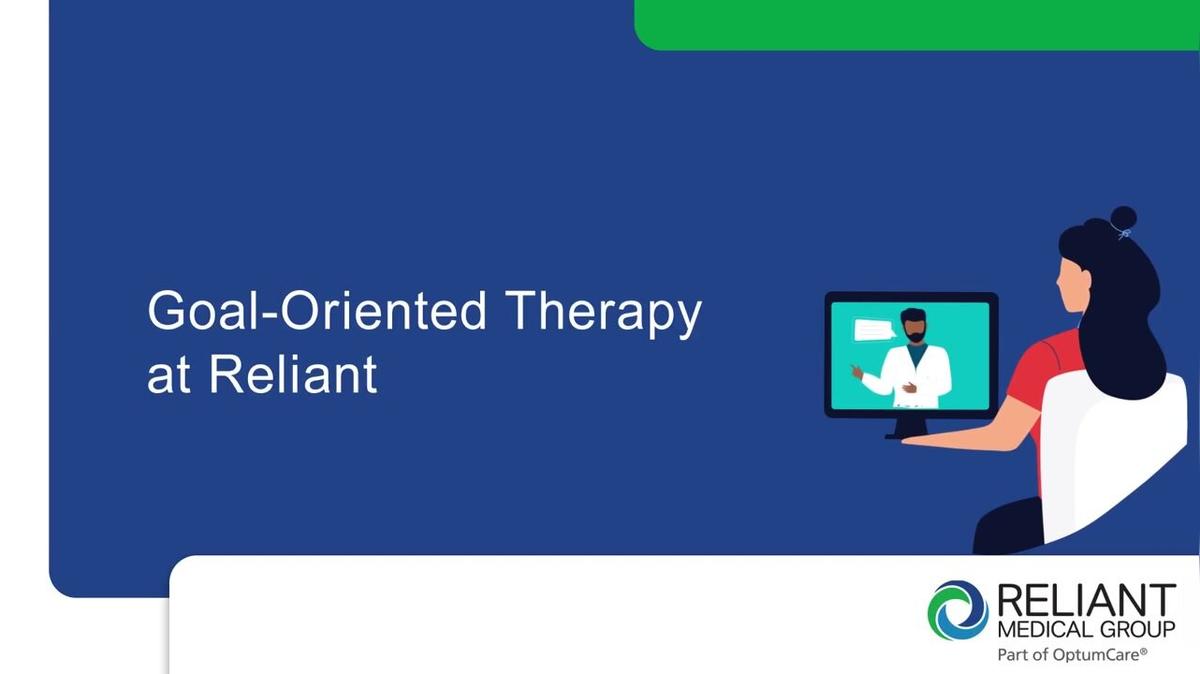 Goal-Oriented Therapy at Reliant

RELIANT
MEDICAL GROUP
Part of OptumCare®